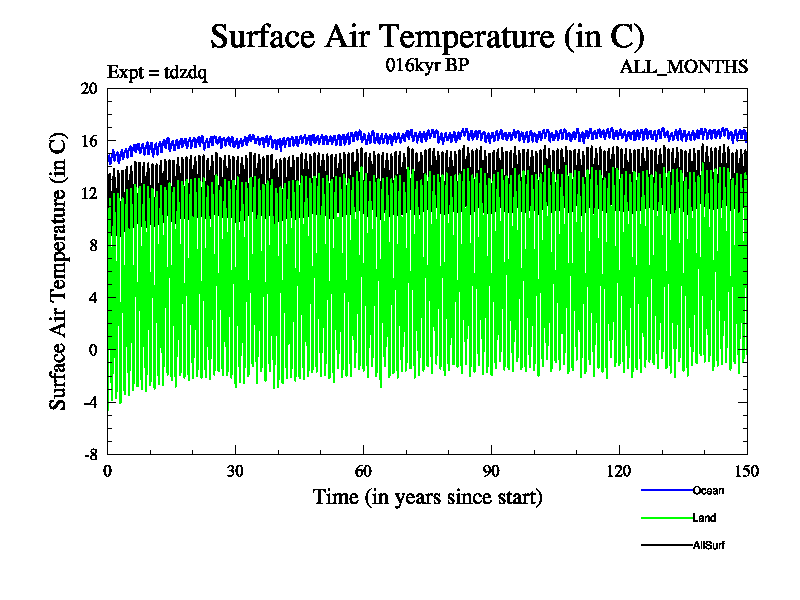 Surface Air Temperature (in C)

Expt = tdzdq

016kyr BP

ALL_MONTHS

Surface Air Temperature (in C)

20
16
12
8
4
0
-4
-8

0
30
60
90
120
150

Time (in years since start)

Ocean
Land
AllSurf